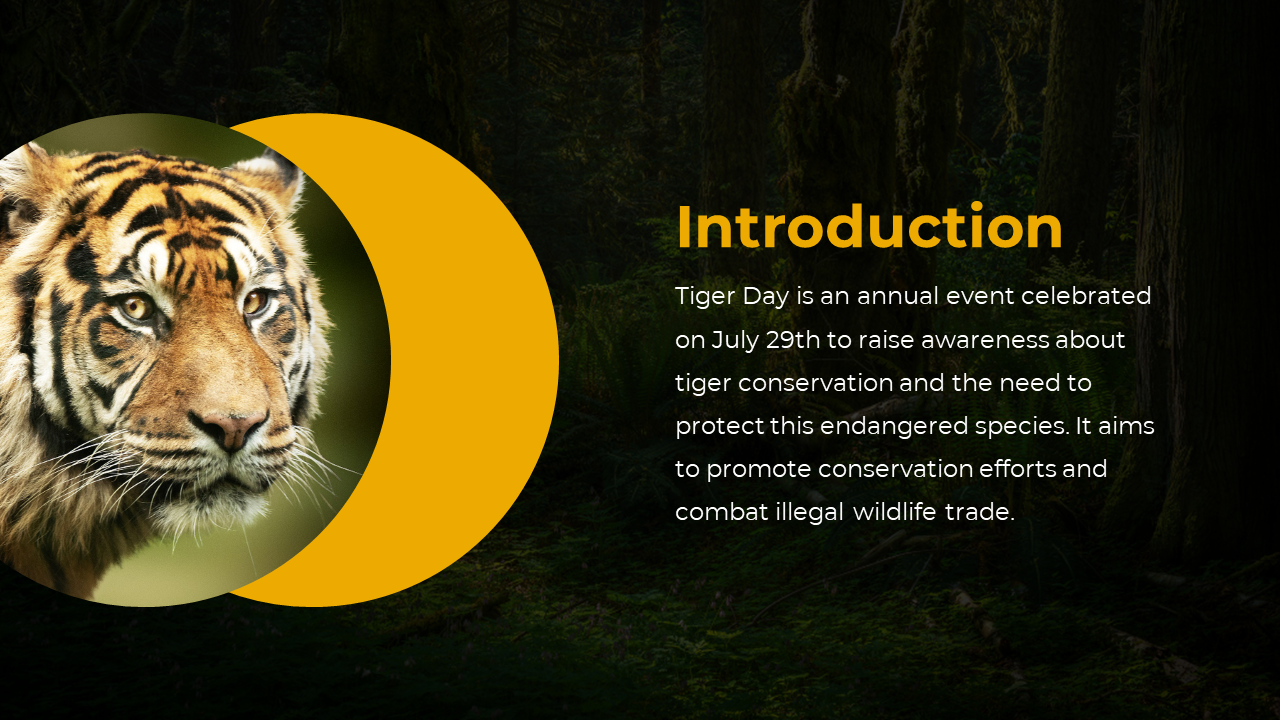 Introduction

Tiger Day is an annual event celebrated on July 29th to raise awareness about tiger conservation and the need to protect this endangered species. It aims to promote conservation efforts and combat illegal wildlife trade.